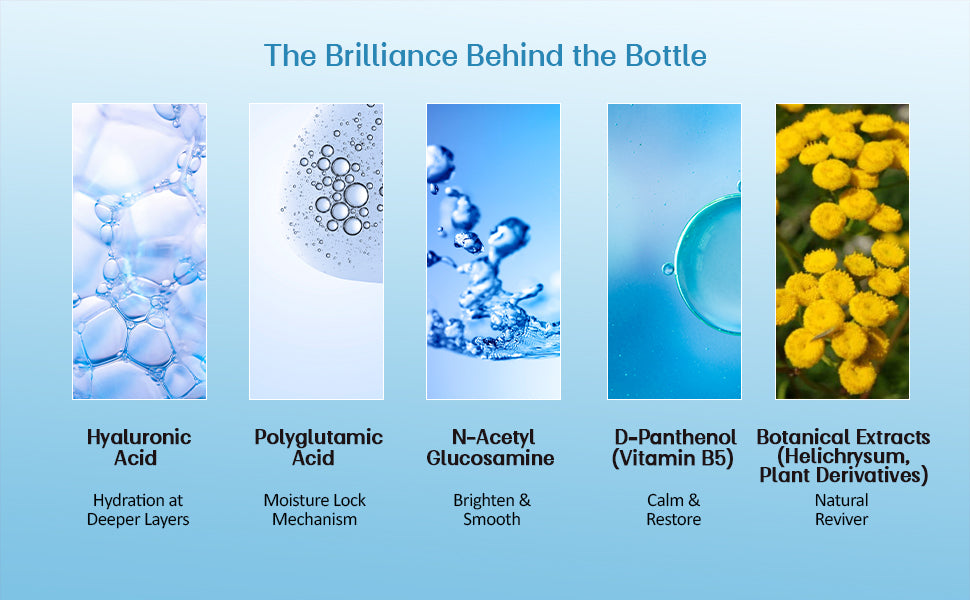 The Brilliance Behind the Bottle

Hyaluronic Acid

Hydration at Deeper Layers

Polyglutamic Acid

Moisture Lock Mechanism

N-Acetyl Glucosamine

Brighten & Smooth

D-Panthenol (Vitamin B5)

Calm & Restore

Botanical Extracts (Helichrysum, Plant Derivatives)

Natural Reviver